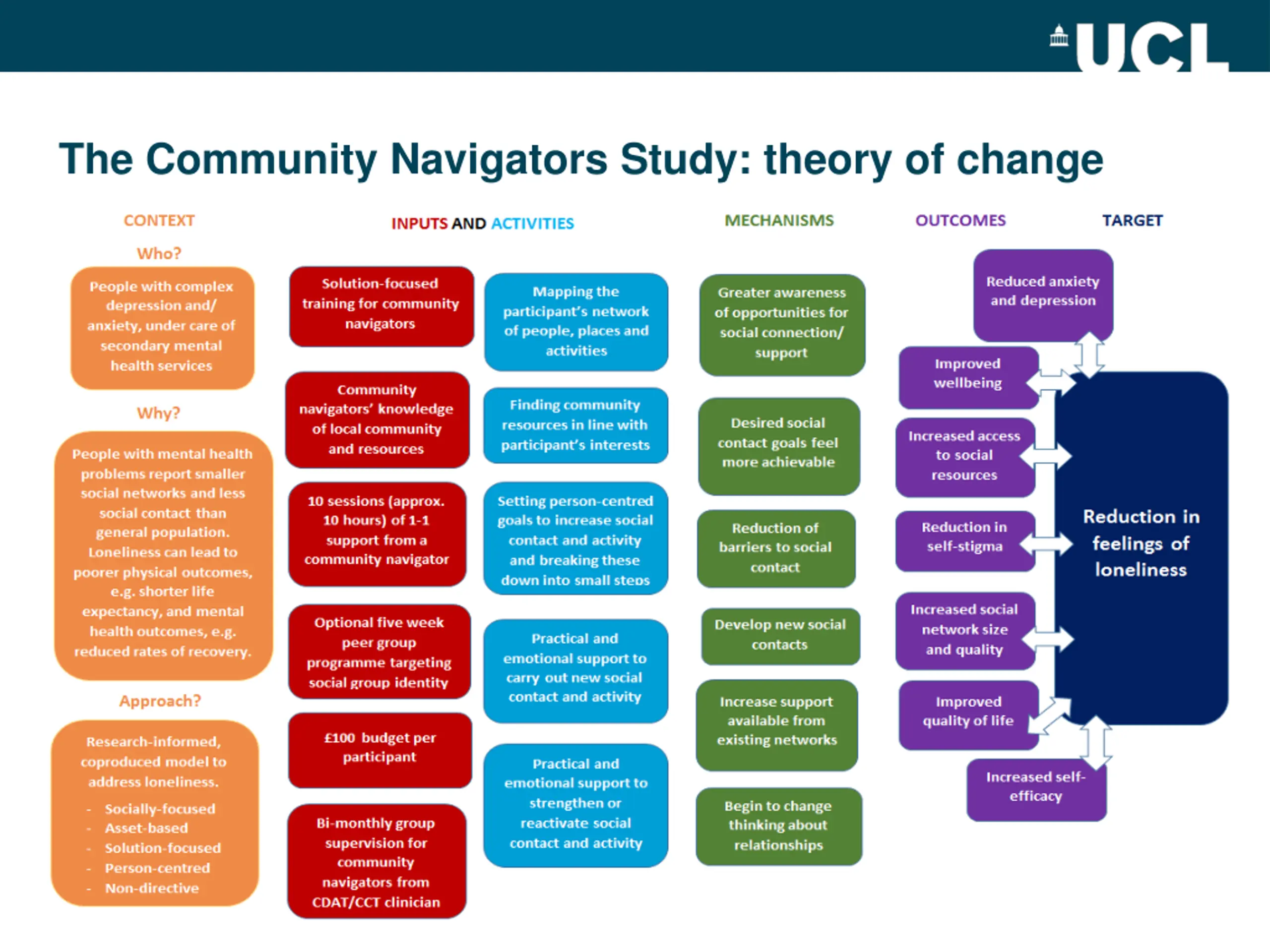 UCL

The Community Navigators Study: theory of change

CONTEXT

Who?

People with complex depression and/ anxiety, under care of secondary mental health services

Why?

People with mental health problems report smaller social networks and less social contact than general population. Loneliness can lead to poorer physical outcomes, e.g. shorter life expectancy, and mental health outcomes, e.g. reduced rates of recovery.

Approach?

Research-informed, coproduced model to address loneliness.

- Socially-focused
- Asset-based
- Solution-focused
- Person-centred
- Non-directive

INPUTS AND ACTIVITIES

Solution-focused training for community navigators

Community navigators' knowledge of local community and resources

10 sessions (approx. 10 hours) of 1-1 support from a community navigator

Optional five week peer group programme targeting social group identity

£100 budget per participant

Bi-monthly group supervision for community navigators from CDAT/CCT clinician

Mapping the participant's network of people, places and activities

Finding community resources in line with participant's interests

Setting person-centred goals to increase social contact and activity and breaking these down into small steps

Practical and emotional support to carry out new social contact and activity

Practical and emotional support to strengthen or reactivate social contact and activity

MECHANISMS

Greater awareness of opportunities for social connection/ support

Desired social contact goals feel more achievable

Reduction of barriers to social contact

Develop new social contacts

Increase support available from existing networks

Begin to change thinking about relationships

OUTCOMES

Reduced anxiety and depression

Improved wellbeing

Increased access to social resources

Reduction in self-stigma

Increased social network size and quality

Improved quality of life

Increased self-efficacy

TARGET

Reduction in feelings of loneliness